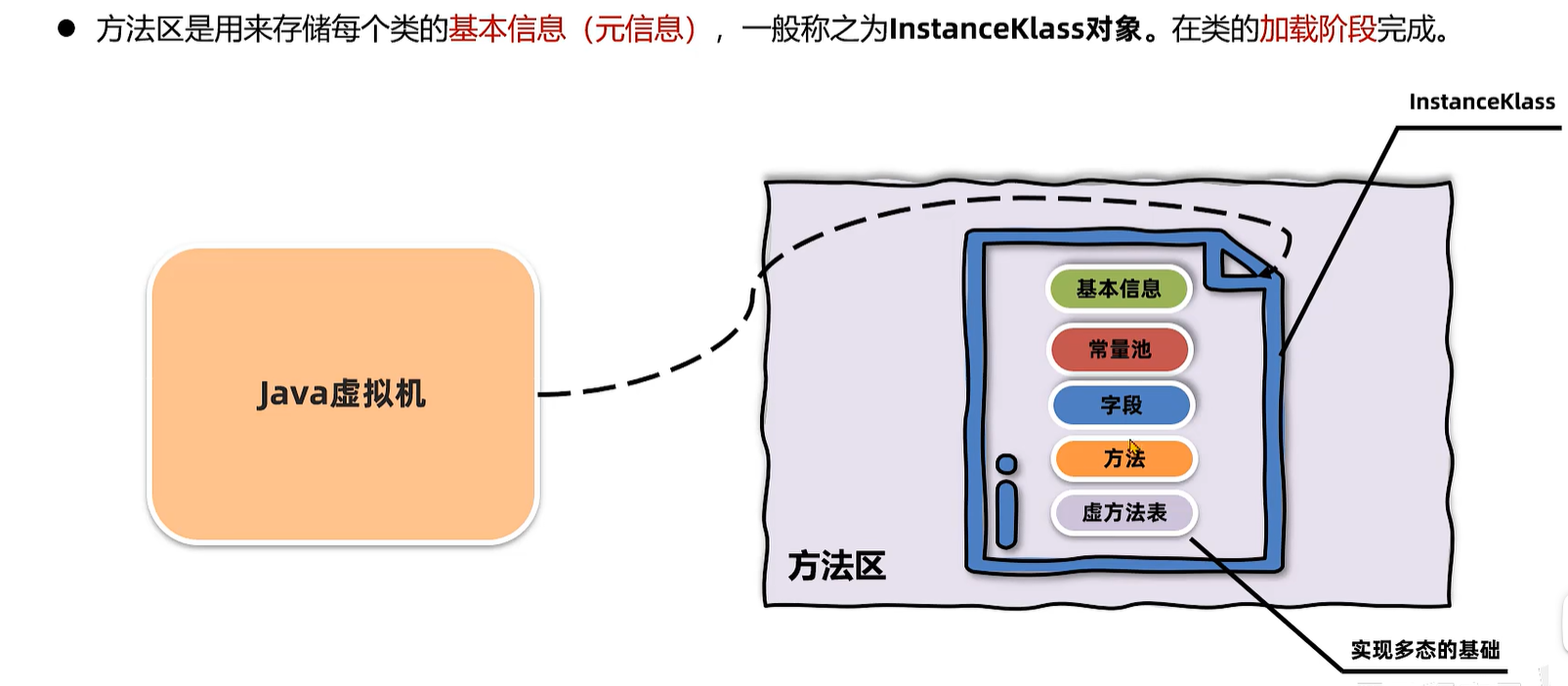 ● 方法区是用来存储每个类的基本信息（元信息），一般称之为InstanceKlass对象。在类的加载阶段完成。

InstanceKlass

Java虚拟机

基本信息

常量池

字段

方法

虚方法表

方法区

实现多态的基础